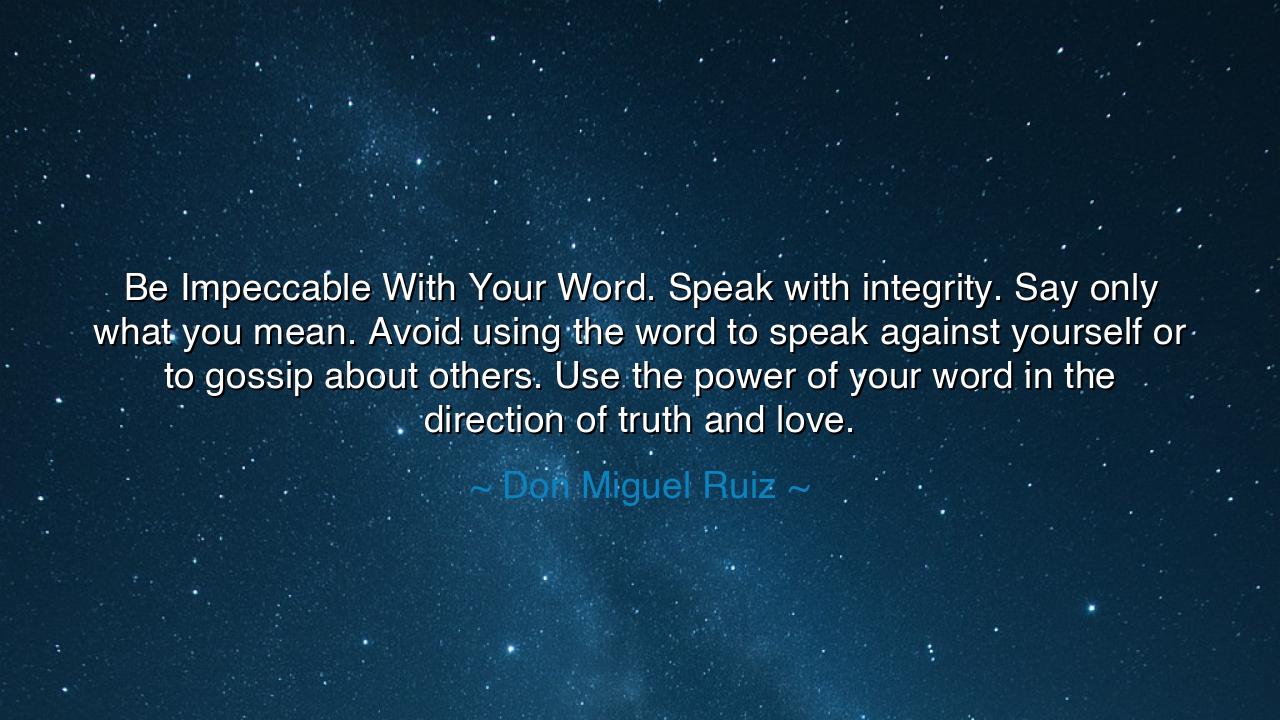 Be Impeccable With Your Word. Speak with integrity. Say only what you mean. Avoid using the word to speak against yourself or to gossip about others. Use the power of your word in the direction of truth and love.

~ Don Miguel Ruiz ~